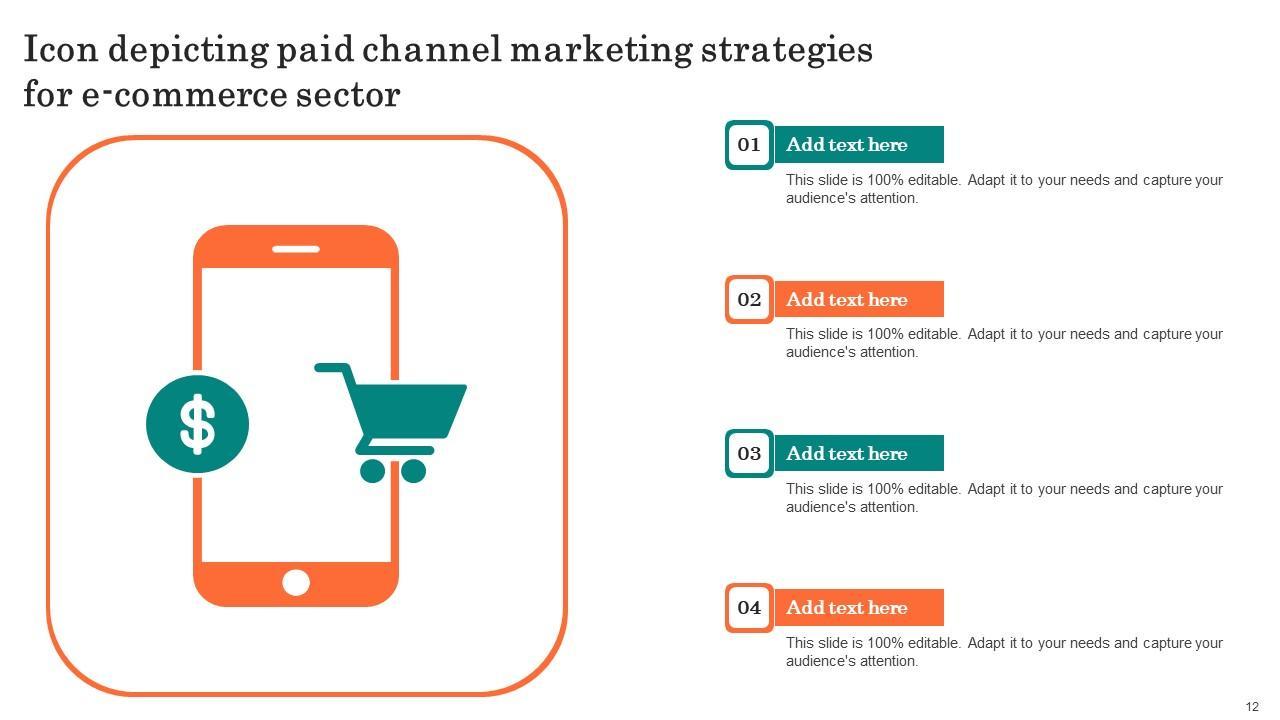 Icon depicting paid channel marketing strategies for e-commerce sector

$

01
Add text here
This slide is 100% editable. Adapt it to your needs and capture your audience's attention.

02
Add text here
This slide is 100% editable. Adapt it to your needs and capture your audience's attention.

03
Add text here
This slide is 100% editable. Adapt it to your needs and capture your audience's attention.

04
Add text here
This slide is 100% editable. Adapt it to your needs and capture your audience's attention.

12